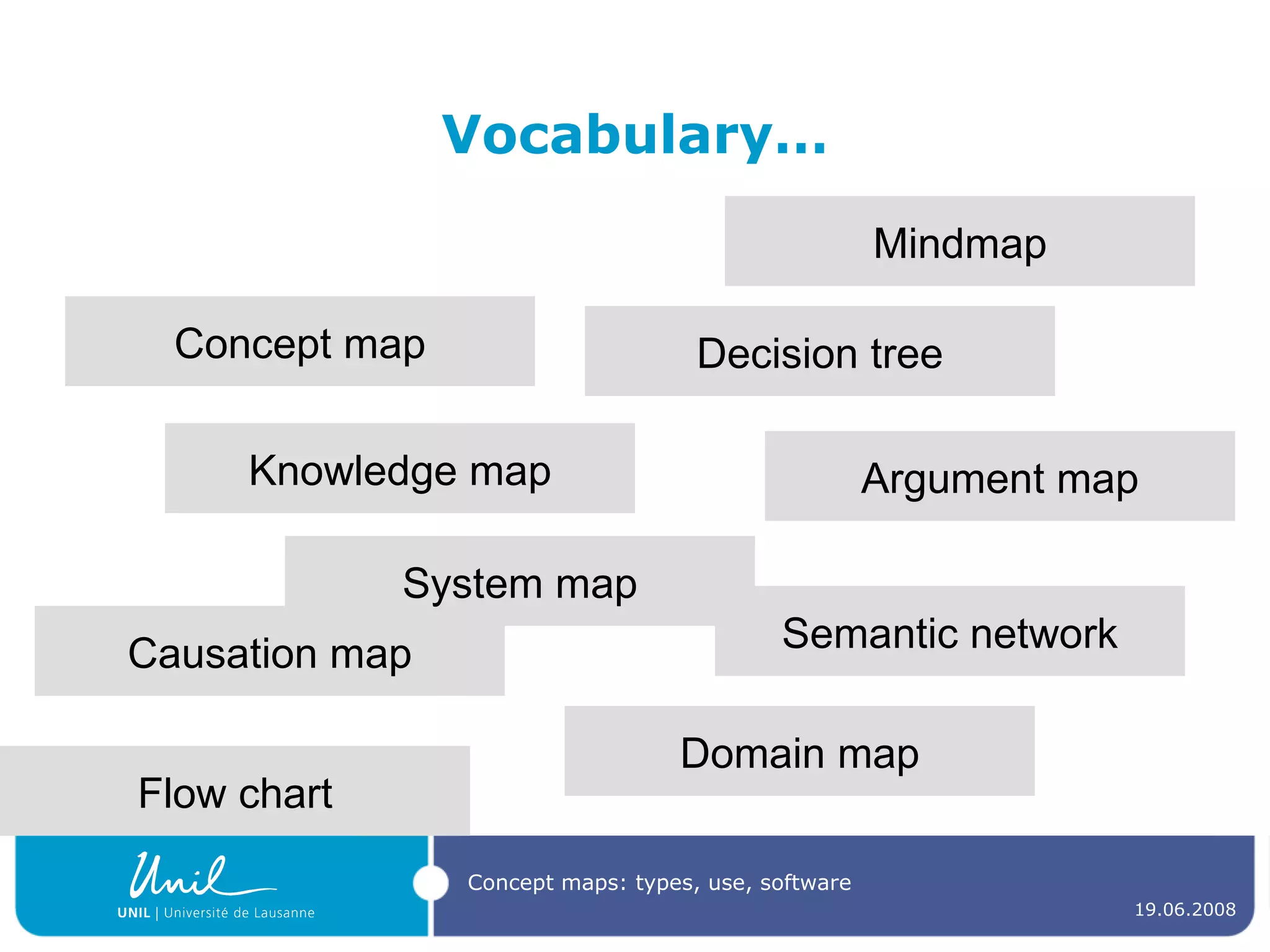 Vocabulary...

Mindmap

Concept map

Decision tree

Knowledge map

Argument map

System map

Causation map

Semantic network

Domain map

Flow chart

Unil
UNIL | Université de Lausanne

Concept maps: types, use, software

19.06.2008